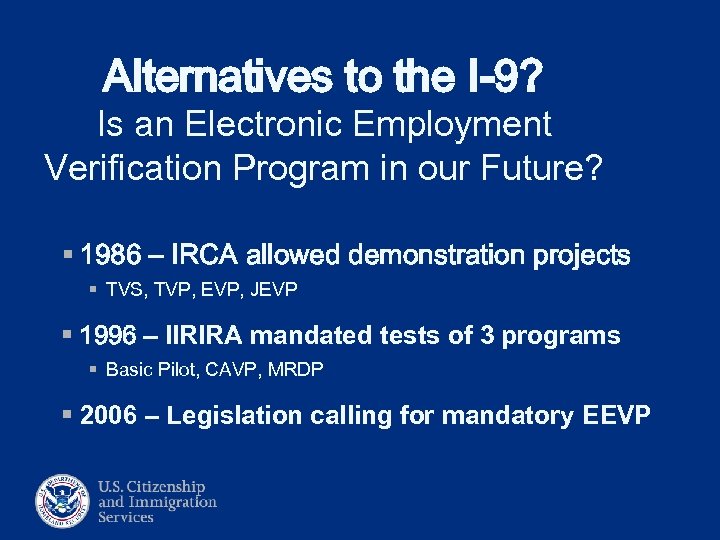 Alternatives to the I-9?
Is an Electronic Employment Verification Program in our Future?

▪ 1986 – IRCA allowed demonstration projects
▪ TVS, TVP, EVP, JEVP

▪ 1996 – IIRIRA mandated tests of 3 programs
▪ Basic Pilot, CAVP, MRDP

▪ 2006 – Legislation calling for mandatory EEVP

U.S. DEPARTMENT OF HOMELAND SECURITY

U.S. Citizenship and Immigration Services